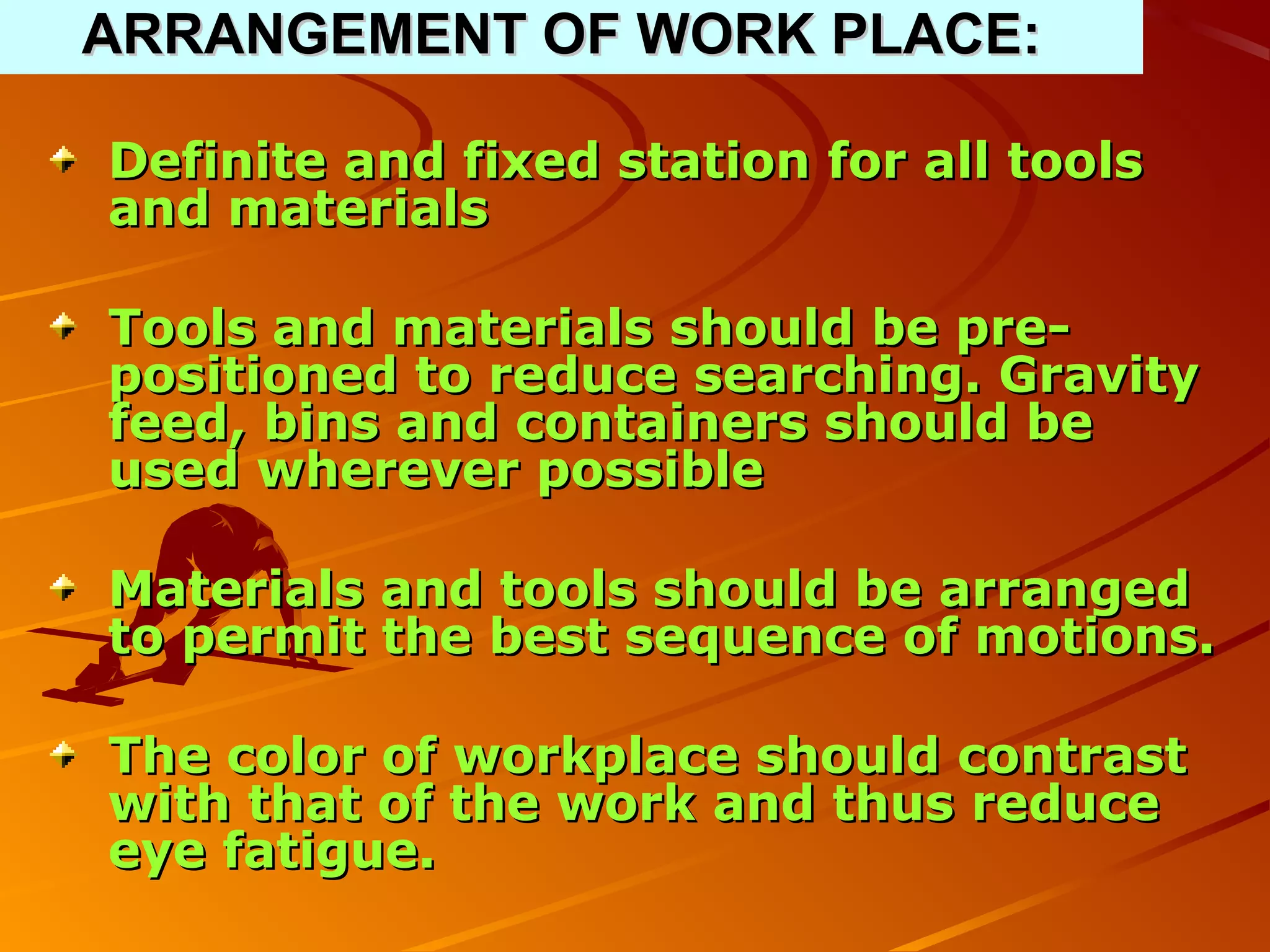 ARRANGEMENT OF WORK PLACE:

Definite and fixed station for all tools and materials

Tools and materials should be pre-positioned to reduce searching. Gravity feed, bins and containers should be used wherever possible

Materials and tools should be arranged to permit the best sequence of motions.

The color of workplace should contrast with that of the work and thus reduce eye fatigue.